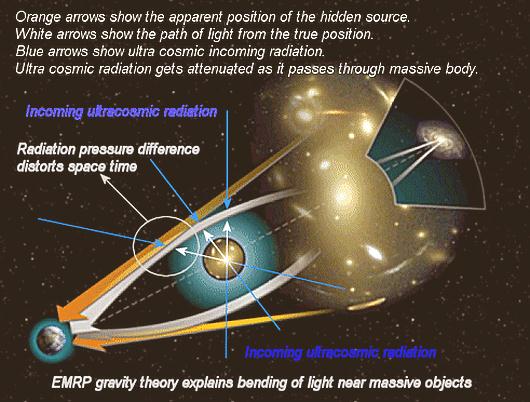 Orange arrows show the apparent position of the hidden source.
White arrows show the path of light from the true position.
Blue arrows show ultra cosmic incoming radiation.
Ultra cosmic radiation gets attenuated as it passes through massive body.

Incoming ultracosmic radiation

Radiation pressure difference distorts space time

Incoming ultracosmic radiation

EMRP gravity theory explains bending of light near massive objects